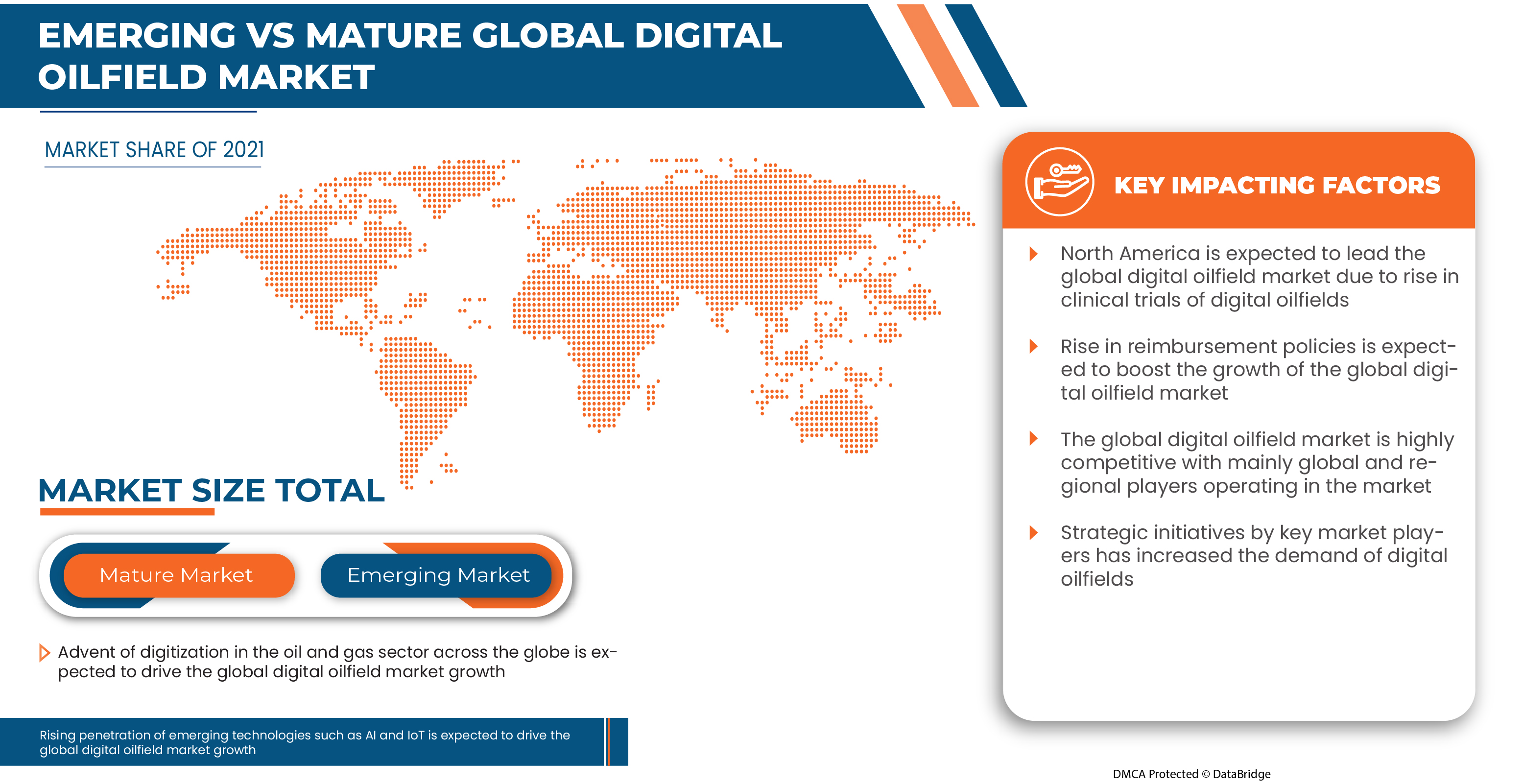 EMERGING VS MATURE GLOBAL DIGITAL OILFIELD MARKET

MARKET SHARE OF 2021

MARKET SIZE TOTAL

Mature Market

Emerging Market

Advent of digitization in the oil and gas sector across the globe is expected to drive the global digital oilfield market growth

Rising penetration of emerging technologies such as AI and IoT is expected to drive the global digital oilfield market growth

KEY IMPACTING FACTORS

North America is expected to lead the global digital oilfield market due to rise in clinical trials of digital oilfields

Rise in reimbursement policies is expected to boost the growth of the global digital oilfield market

The global digital oilfield market is highly competitive with mainly global and regional players operating in the market

Strategic initiatives by key market players has increased the demand of digital oilfields

DMCA Protected © DataBridge